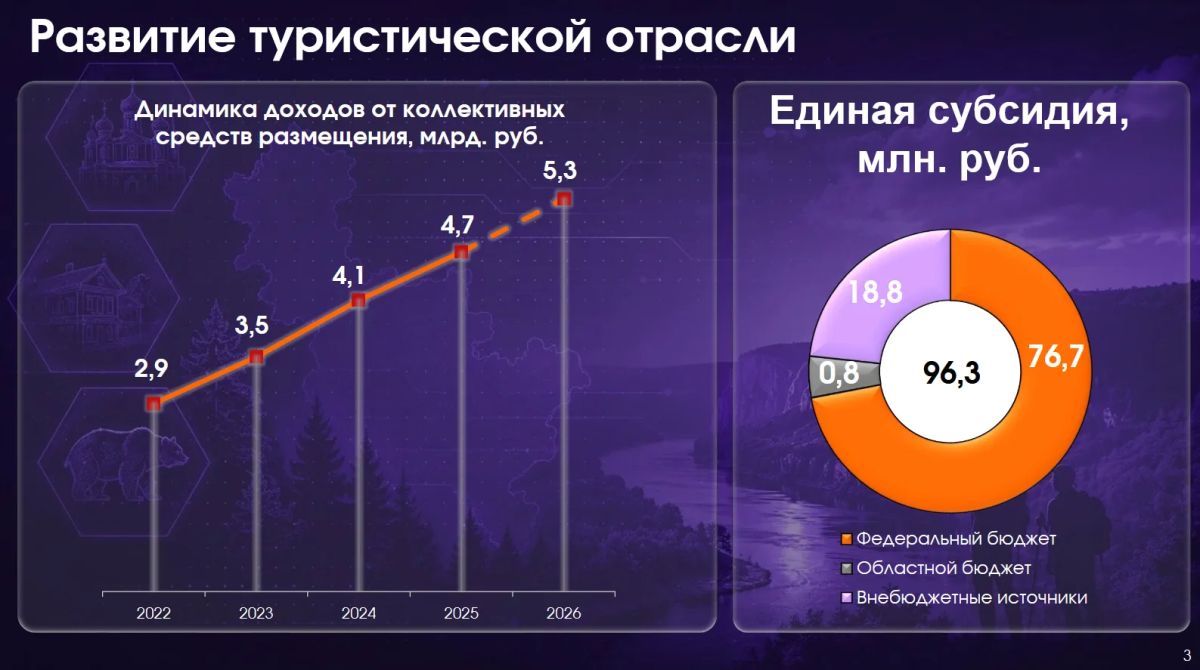 Развитие туристической отрасли

Динамика доходов от коллективных средств размещения, млрд. руб.

2,9
3,5
4,1
4,7
5,3

2022
2023
2024
2025
2026

Единая субсидия, млн. руб.

18,8
0,8
96,3
76,7

Федеральный бюджет
Областной бюджет
Внебюджетные источники

3